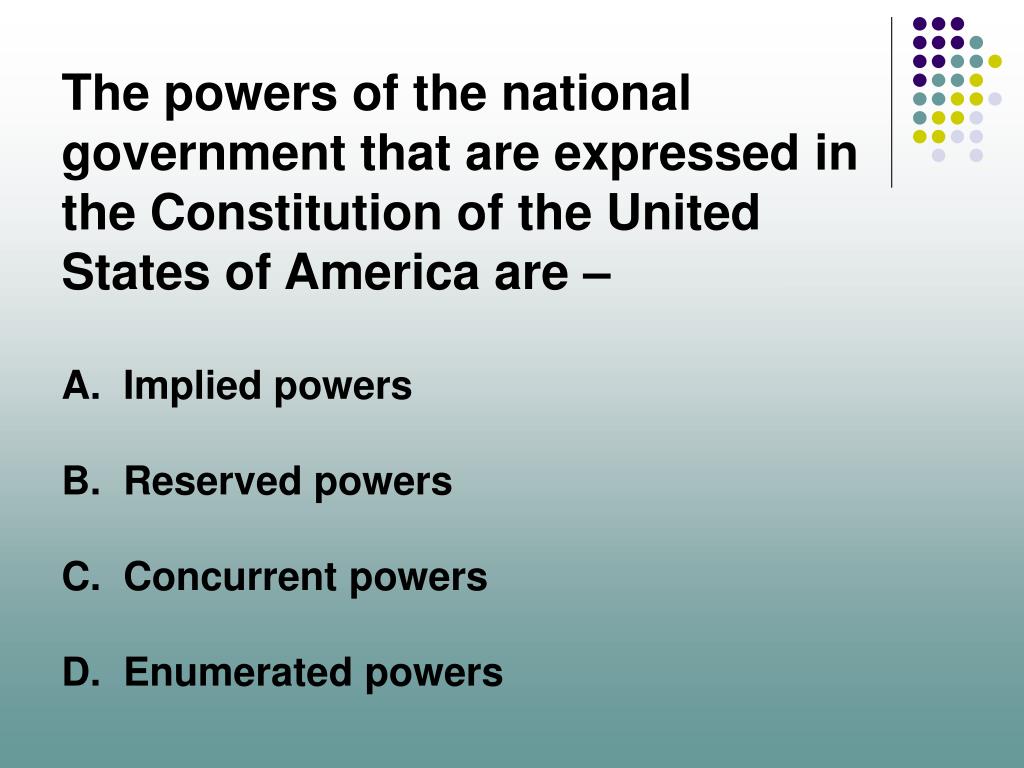 The powers of the national government that are expressed in the Constitution of the United States of America are –

A. Implied powers

B. Reserved powers

C. Concurrent powers

D. Enumerated powers